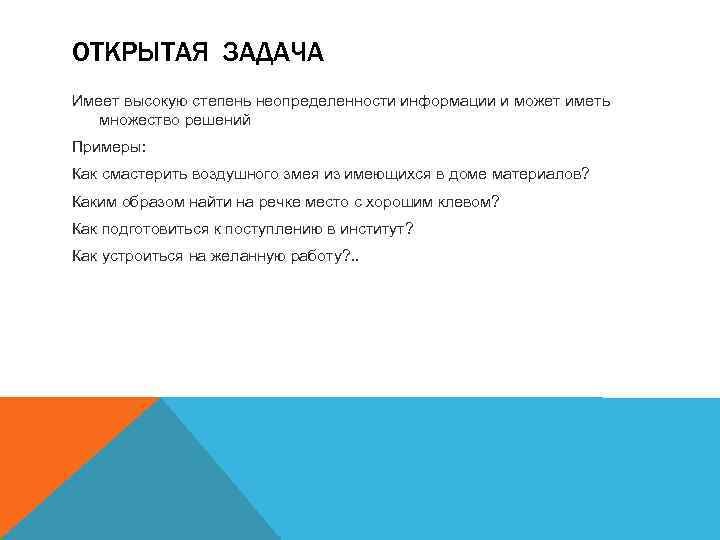 ОТКРЫТАЯ ЗАДАЧА

Имеет высокую степень неопределенности информации и может иметь множество решений

Примеры:

Как смастерить воздушного змея из имеющихся в доме материалов?

Каким образом найти на речке место с хорошим клевом?

Как подготовиться к поступлению в институт?

Как устроиться на желанную работу?..